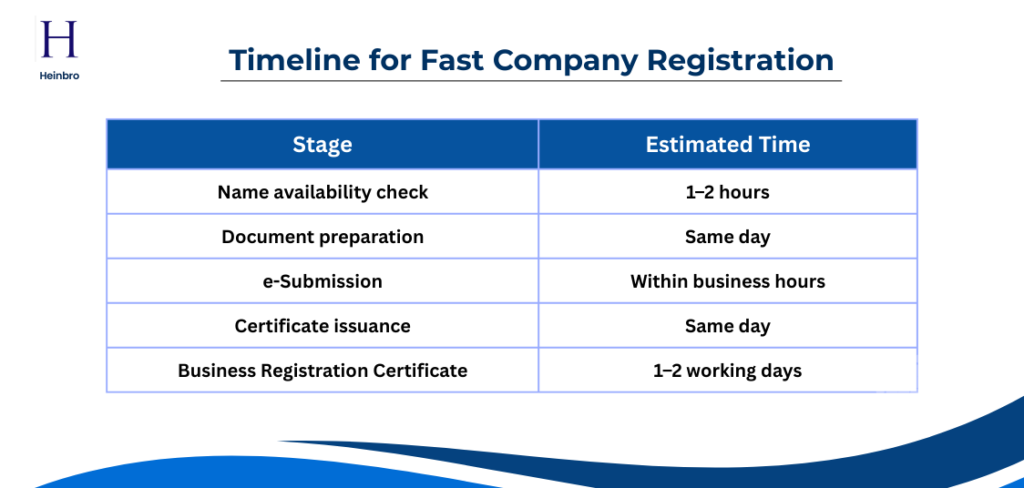 H
Heinbro

Timeline for Fast Company Registration

| Stage | Estimated Time |
|---|---|
| Name availability check | 1–2 hours |
| Document preparation | Same day |
| e-Submission | Within business hours |
| Certificate issuance | Same day |
| Business Registration Certificate | 1–2 working days |